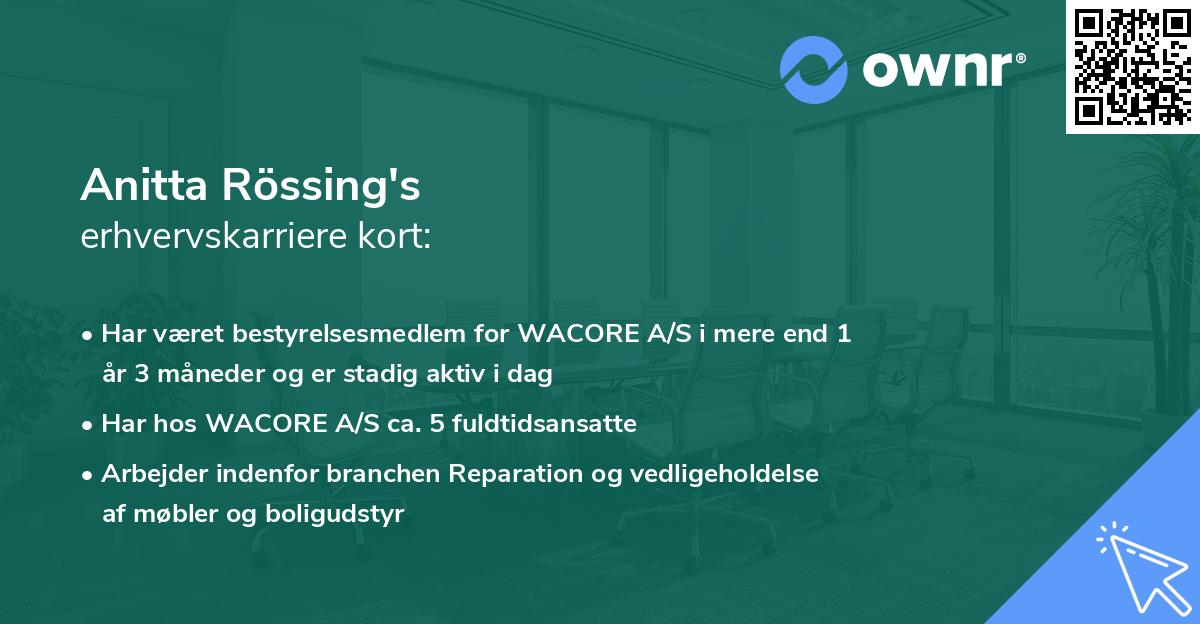 ownr®

Anitta Rössing's
erhvervskarriere kort:

• Har været bestyrelsesmedlem for WACORE A/S i mere end 1 år 3 måneder og er stadig aktiv i dag

• Har hos WACORE A/S ca. 5 fuldtidsansatte

• Arbejder indenfor branchen Reparation og vedligeholdelse af møbler og boligudstyr